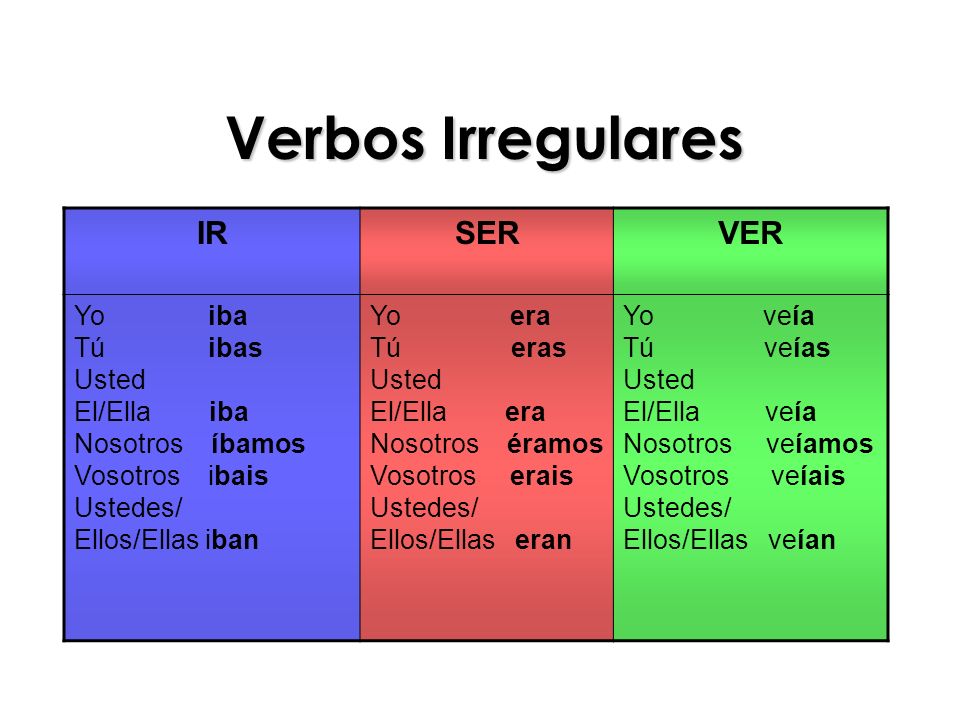 Verbos Irregulares

| IR | SER | VER |
|---|---|---|
| Yo iba<br>Tú ibas<br>Usted<br>El/Ella iba<br>Nosotros íbamos<br>Vosotros ibais<br>Ustedes/<br>Ellos/Ellas iban | Yo era<br>Tú eras<br>Usted<br>El/Ella era<br>Nosotros éramos<br>Vosotros erais<br>Ustedes/<br>Ellos/Ellas eran | Yo veía<br>Tú veías<br>Usted<br>El/Ella veía<br>Nosotros veíamos<br>Vosotros veíais<br>Ustedes/<br>Ellos/Ellas veían |